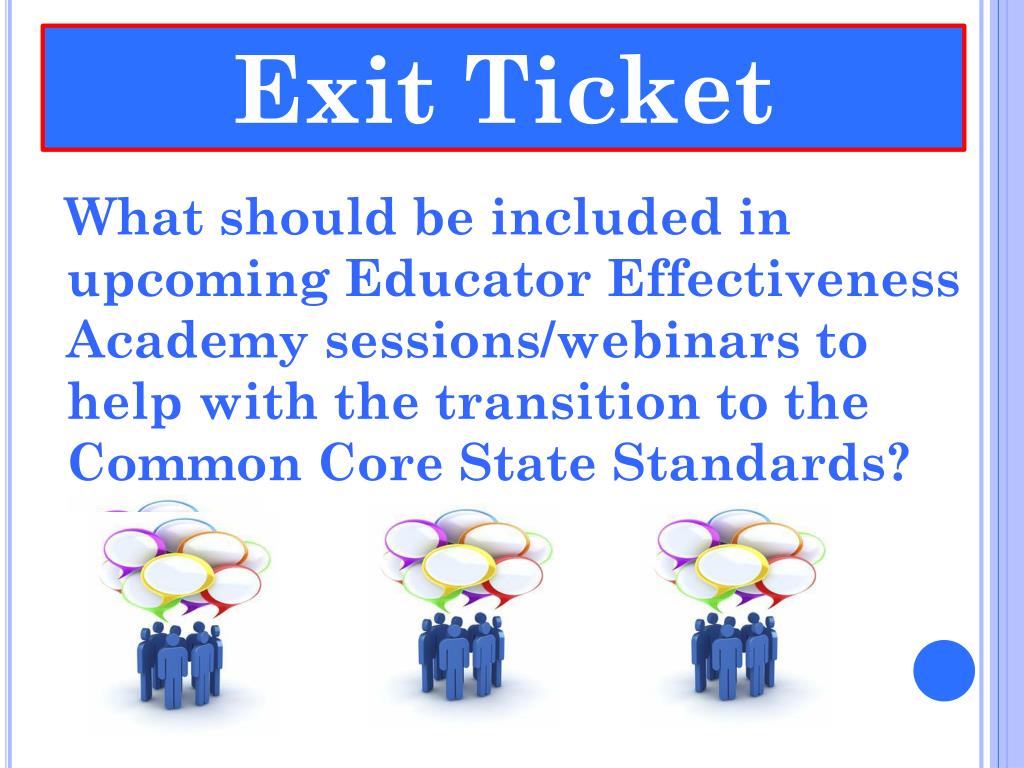 Exit Ticket

What should be included in upcoming Educator Effectiveness Academy sessions/webinars to help with the transition to the Common Core State Standards?